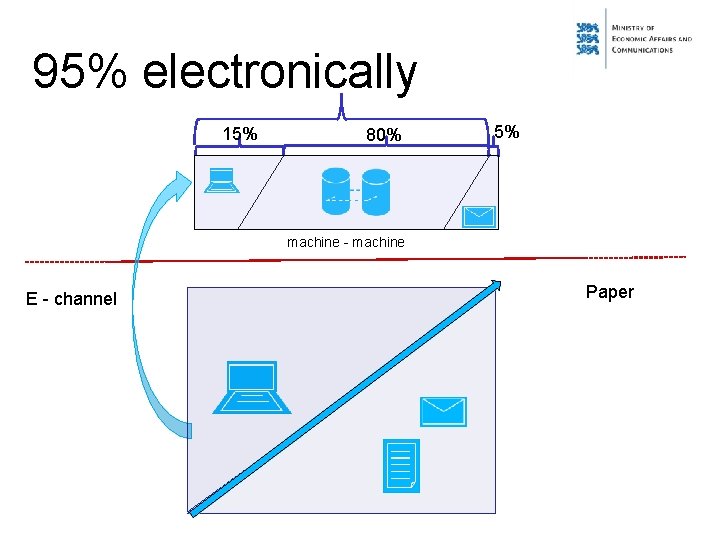 MINISTRY OF ECONOMIC AFFAIRS AND COMMUNICATIONS

95% electronically

15%

80%

5%

machine - machine

E - channel

Paper